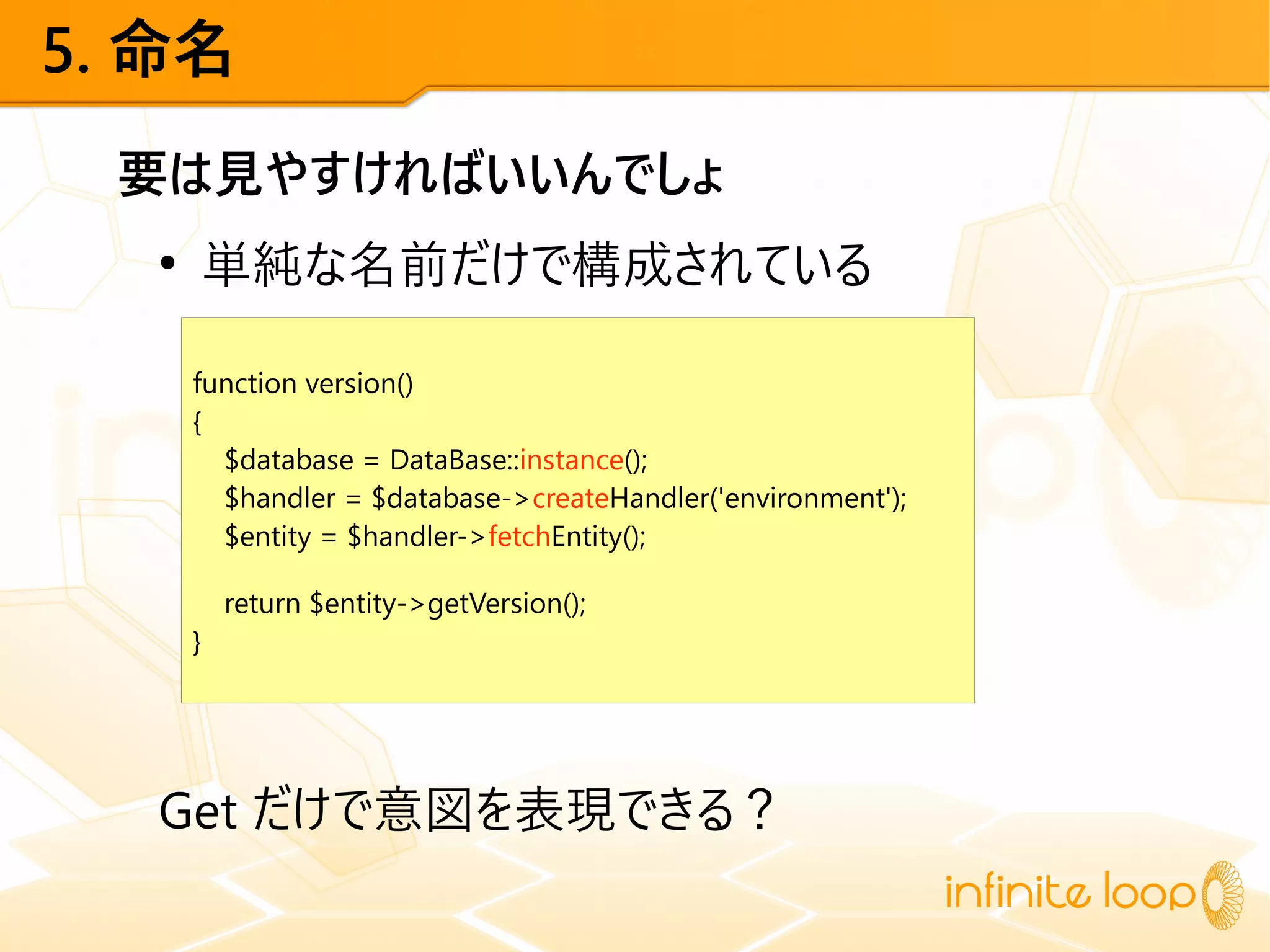 5. 命名

要は見やすければいいんでしょ

• 単純な名前だけで構成されている

function version()
{
    $database = DataBase::instance();
    $handler = $database->createHandler('environment');
    $entity = $handler->fetchEntity();

    return $entity->getVersion();
}

Get だけで意図を表現できる？

infinite loop